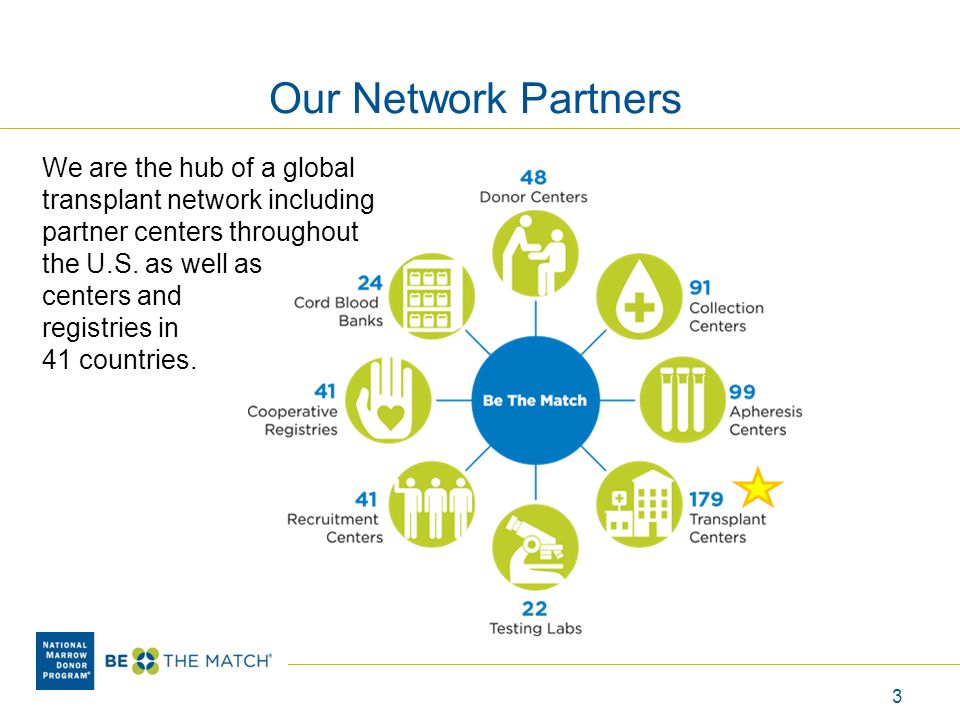 Our Network Partners

We are the hub of a global transplant network including partner centers throughout the U.S. as well as centers and registries in 41 countries.

48
Donor Centers

91
Collection Centers

99
Apheresis Centers

179
Transplant Centers

22
Testing Labs

41
Recruitment Centers

41
Cooperative Registries

24
Cord Blood Banks

Be The Match

NATIONAL MARROW DONOR PROGRAM®

BE THE MATCH®

3